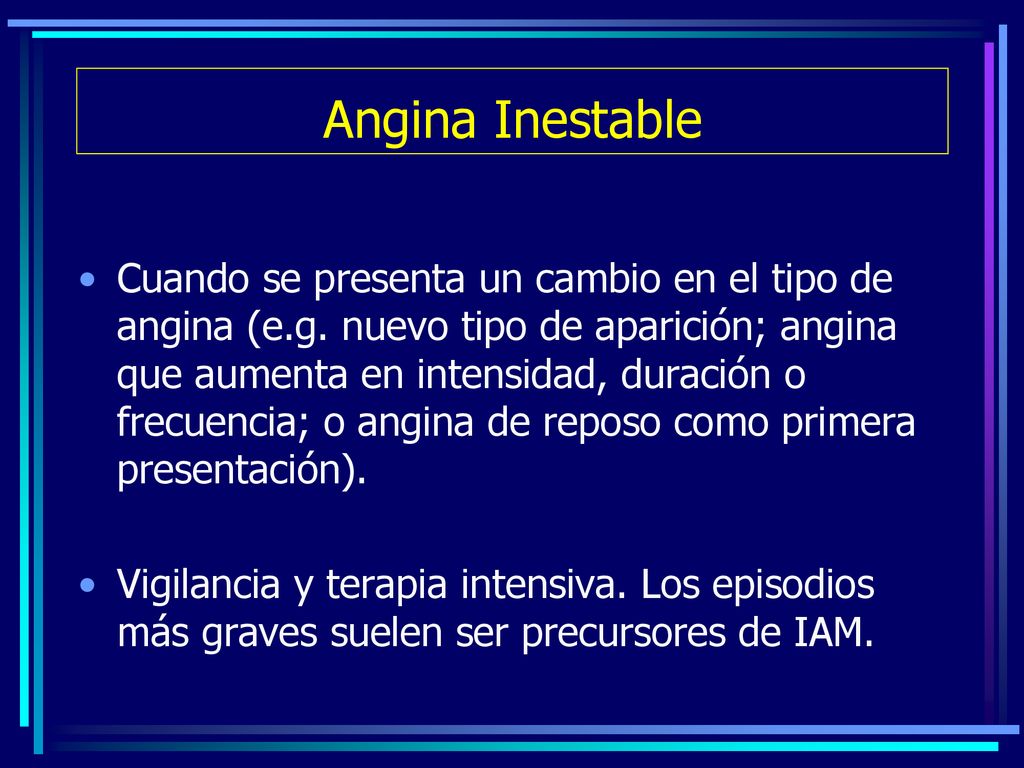 Angina Inestable

• Cuando se presenta un cambio en el tipo de angina (e.g. nuevo tipo de aparición; angina que aumenta en intensidad, duración o frecuencia; o angina de reposo como primera presentación).

• Vigilancia y terapia intensiva. Los episodios más graves suelen ser precursores de IAM.